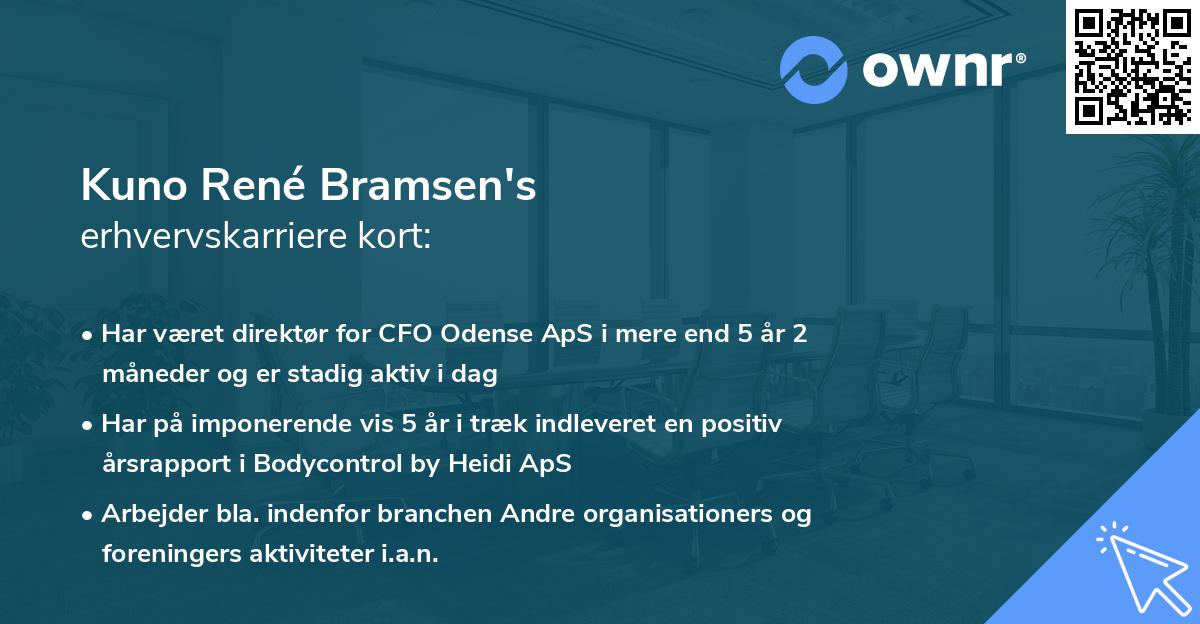 ownr®

Kuno René Bramsen's
erhvervskarriere kort:

• Har været direktør for CFO Odense ApS i mere end 5 år 2 måneder og er stadig aktiv i dag
• Har på imponerende vis 5 år i træk indleveret en positiv årsrapport i Bodycontrol by Heidi ApS
• Arbejder bla. indenfor branchen Andre organisationers og foreningers aktiviteter i.a.n.